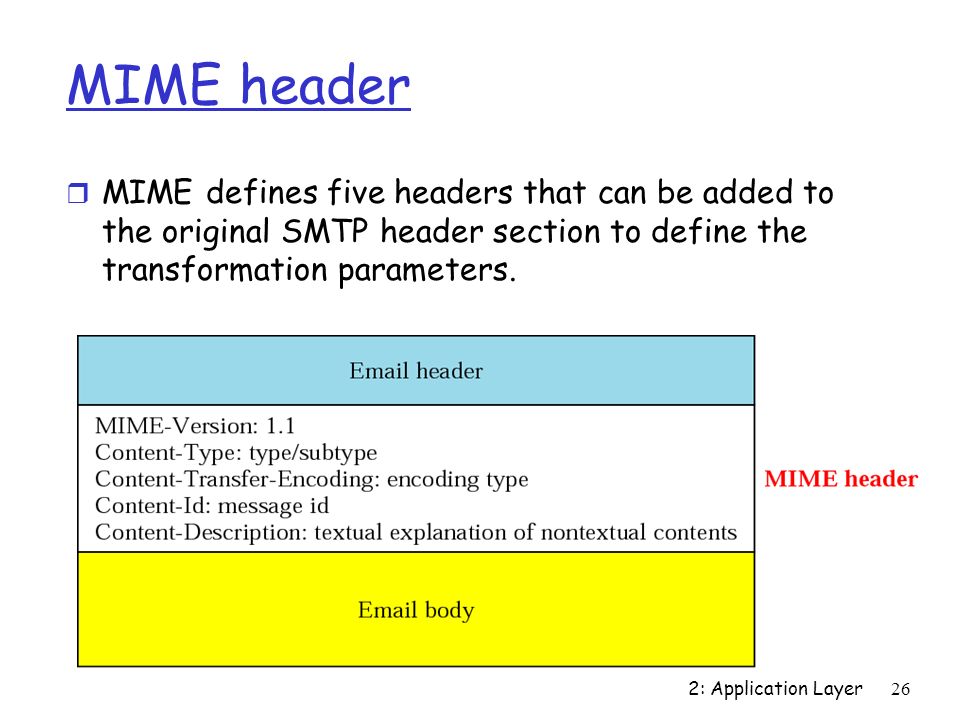 MIME header

MIME defines five headers that can be added to the original SMTP header section to define the transformation parameters.

Email header

MIME-Version: 1.1
Content-Type: type/subtype
Content-Transfer-Encoding: encoding type
Content-Id: message id
Content-Description: textual explanation of nontextual contents

MIME header

Email body

2: Application Layer 26